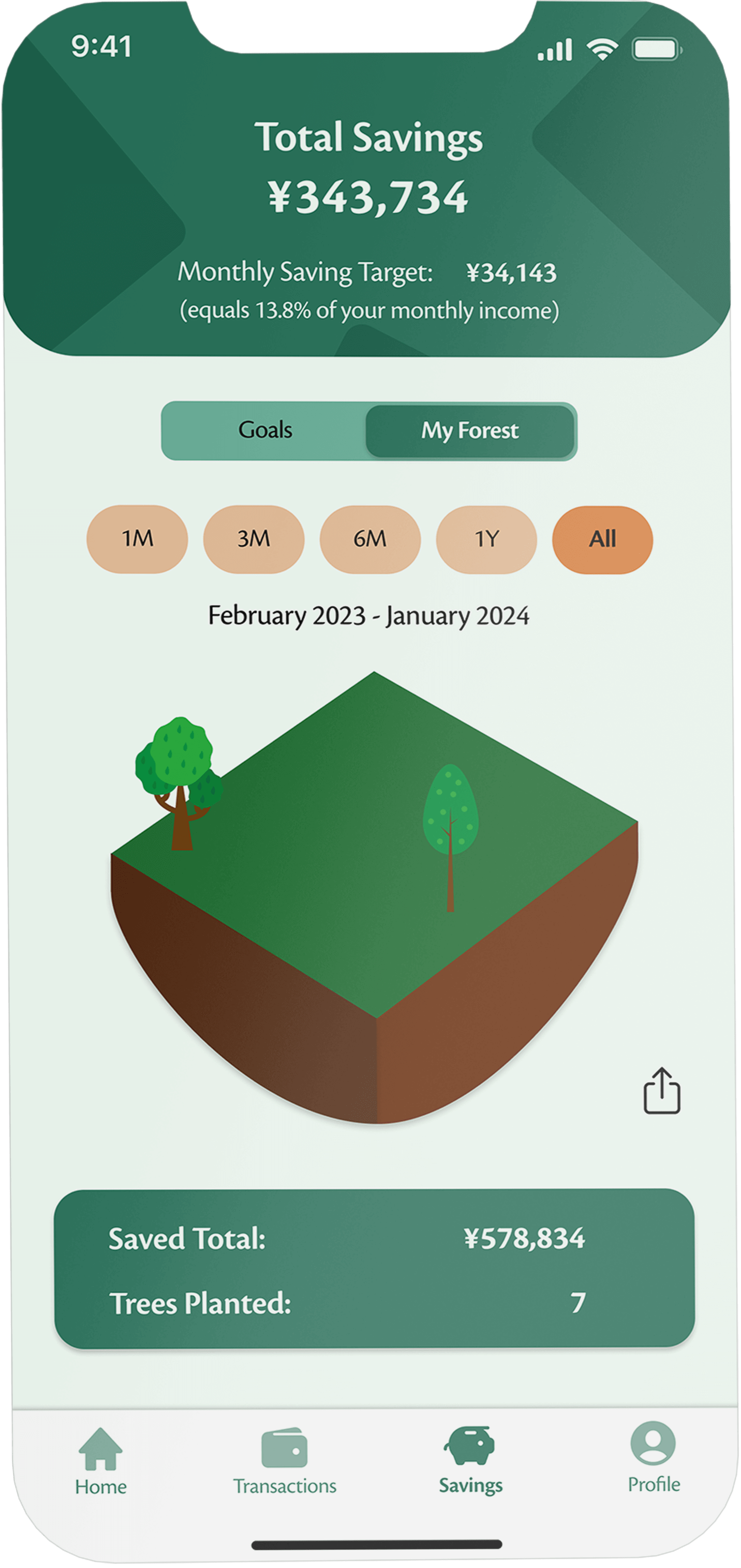 9:41

Total Savings
¥343,734

Monthly Saving Target: ¥34,143
(equals 13.8% of your monthly income)

Goals My Forest

1M 3M 6M 1Y All

February 2023 - January 2024

Saved Total: ¥578,834
Trees Planted: 7

Home Transactions Savings Profile